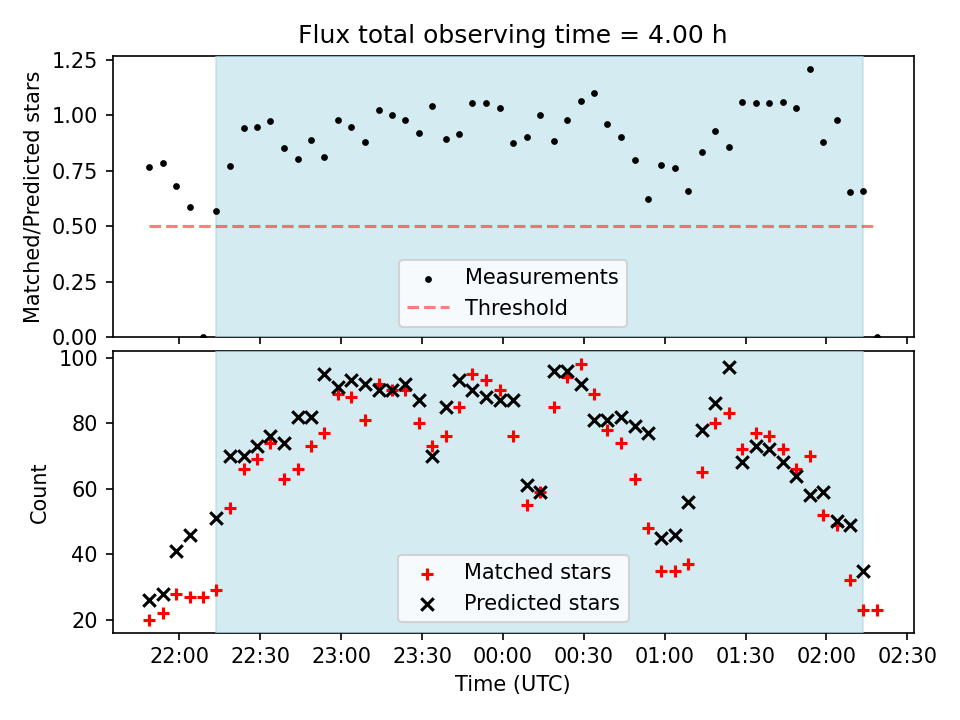 Flux total observing time = 4.00 h

Matched/Predicted stars

1.25
1.00
0.75
0.50
0.25
0.00

Measurements
Threshold

Count

100
80
60
40
20

Matched stars
Predicted stars

22:00
22:30
23:00
23:30
00:00
00:30
01:00
01:30
02:00
02:30

Time (UTC)